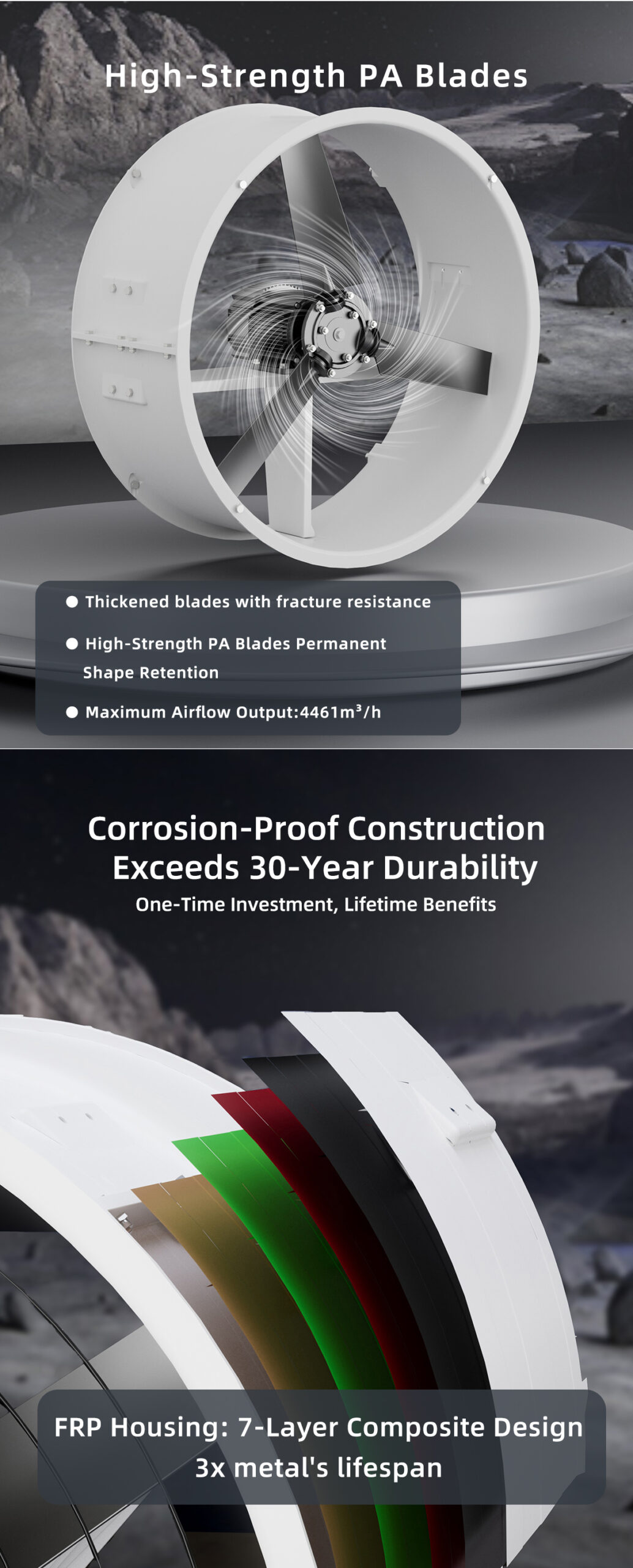 High-Strength PA Blades

● Thickened blades with fracture resistance

● High-Strength PA Blades Permanent Shape Retention

● Maximum Airflow Output:4461m³/h

Corrosion-Proof Construction Exceeds 30-Year Durability

One-Time Investment, Lifetime Benefits

FRP Housing: 7-Layer Composite Design
3x metal's lifespan